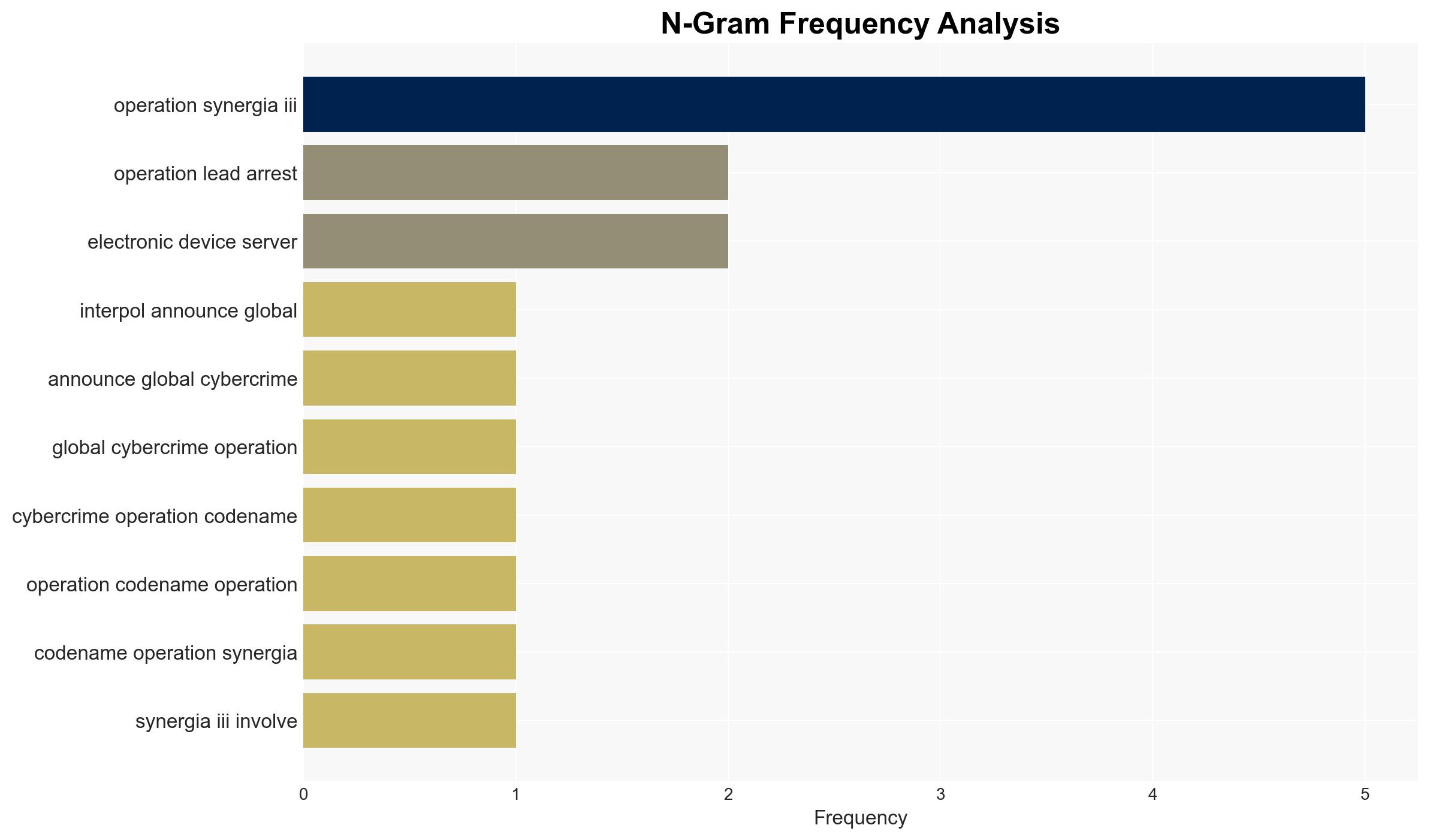 N-Gram Frequency Analysis

operation synergia iii
operation lead arrest
electronic device server
interpol announce global
announce global cybercrime
global cybercrime operation
cybercrime operation codename
operation codename operation
codename operation synergia
synergia iii involve

0
1
2
3
4
5
Frequency